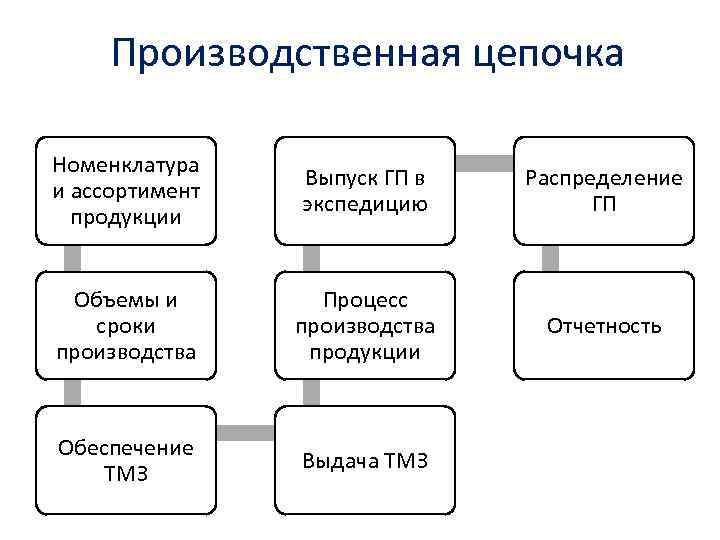 Производственная цепочка

Номенклатура и ассортимент продукции

Объемы и сроки производства

Обеспечение ТМЗ

Выдача ТМЗ

Процесс производства продукции

Выпуск ГП в экспедицию

Распределение ГП

Отчетность